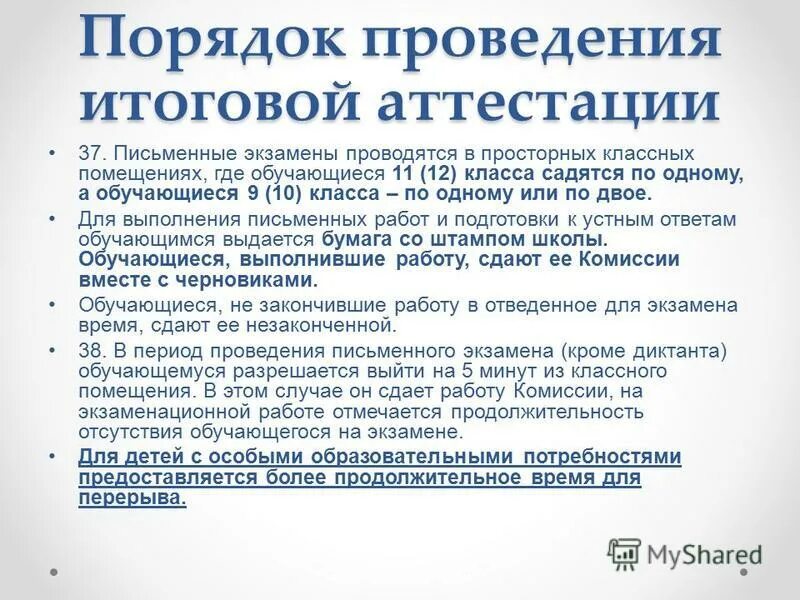 Порядок проведения итоговой аттестации

• 37. Письменные экзамены проводятся в просторных классных помещениях, где обучающиеся 11 (12) класса садятся по одному, а обучающиеся 9 (10) класса – по одному или по двое.

• Для выполнения письменных работ и подготовки к устным ответам обучающимся выдается бумага со штампом школы. Обучающиеся, выполнившие работу, сдают ее Комиссии вместе с черновиками.

• Обучающиеся, не закончившие работу в отведенное для экзамена время, сдают ее незаконченной.

• 38. В период проведения письменного экзамена (кроме диктанта) обучающемуся разрешается выйти на 5 минут из классного помещения. В этом случае он сдает работу Комиссии, на экзаменационной работе отмечается продолжительность отсутствия обучающегося на экзамене.

• Для детей с особыми образовательными потребностями предоставляется более продолжительное время для перерыва.

MyShared